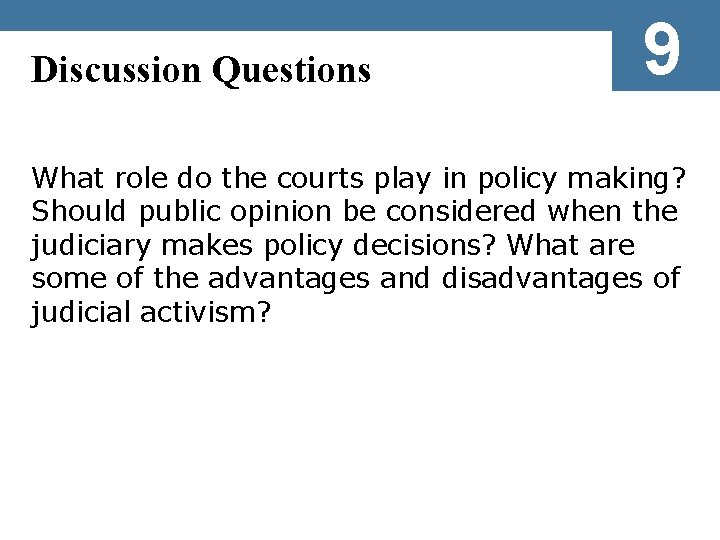 Discussion Questions

9

What role do the courts play in policy making? Should public opinion be considered when the judiciary makes policy decisions? What are some of the advantages and disadvantages of judicial activism?